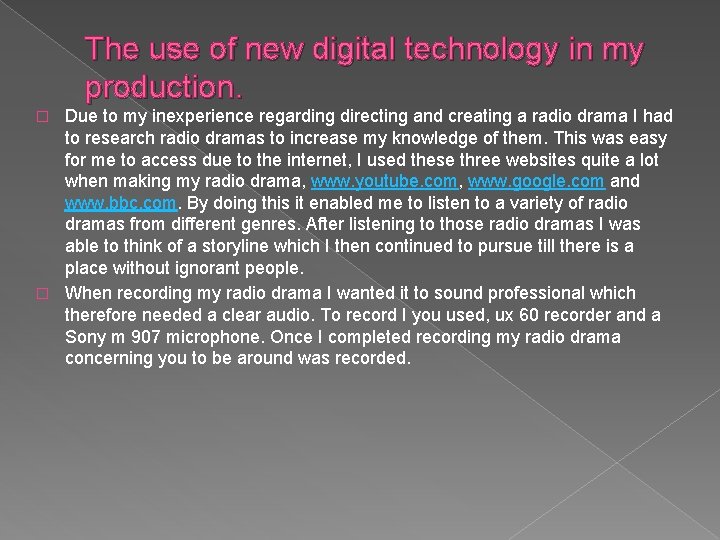 The use of new digital technology in my production.

Due to my inexperience regarding directing and creating a radio drama I had to research radio dramas to increase my knowledge of them. This was easy for me to access due to the internet, I used these three websites quite a lot when making my radio drama, www.youtube.com, www.google.com and www.bbc.com. By doing this it enabled me to listen to a variety of radio dramas from different genres. After listening to those radio dramas I was able to think of a storyline which I then continued to pursue till there is a place without ignorant people.

When recording my radio drama I wanted it to sound professional which therefore needed a clear audio. To record I you used, ux 60 recorder and a Sony m 907 microphone. Once I completed recording my radio drama concerning you to be around was recorded.